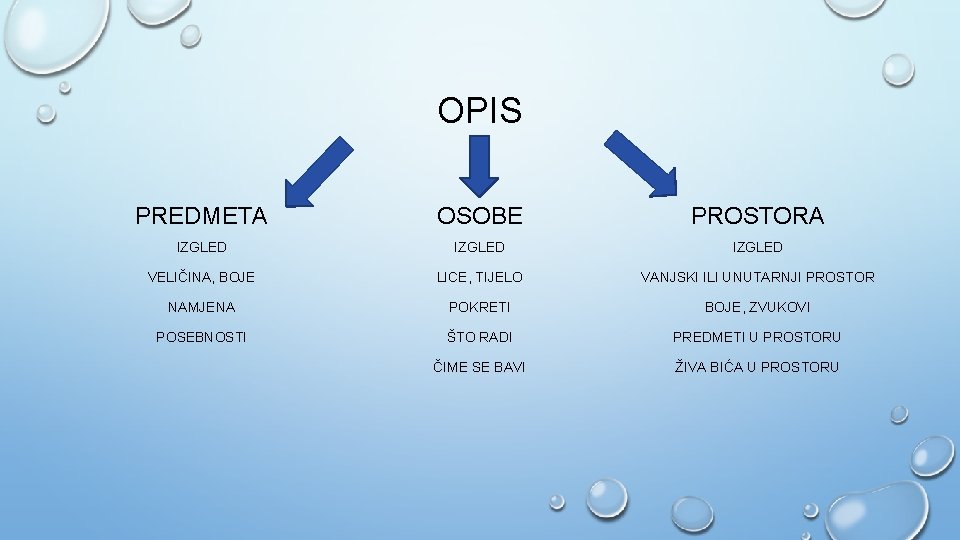 OPIS

PREDMETA

IZGLED

VELIČINA, BOJE

NAMJENA

POSEBNOSTI

OSOBE

IZGLED

LICE, TIJELO

POKRETI

ŠTO RADI

ČIME SE BAVI

PROSTORA

IZGLED

VANJSKI ILI UNUTARNJI PROSTOR

BOJE, ZVUKOVI

PREDMETI U PROSTORU

ŽIVA BIĆA U PROSTORU